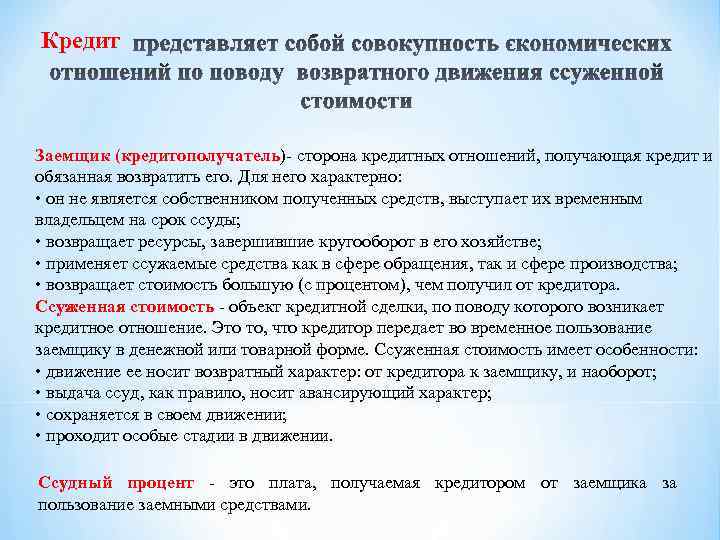 Кредит представляет собой совокупность экономических отношений по поводу возвратного движения ссуженной стоимости

Заемщик (кредитополучатель)- сторона кредитных отношений, получающая кредит и обязанная возвратить его. Для него характерно:
• он не является собственником полученных средств, выступает их временным владельцем на срок ссуды;
• возвращает ресурсы, завершившие кругооборот в его хозяйстве;
• применяет ссужаемые средства как в сфере обращения, так и сфере производства;
• возвращает стоимость большую (с процентом), чем получил от кредитора.
Ссуженная стоимость - объект кредитной сделки, по поводу которого возникает кредитное отношение. Это то, что кредитор передает во временное пользование заемщику в денежной или товарной форме. Ссуженная стоимость имеет особенности:
• движение ее носит возвратный характер: от кредитора к заемщику, и наоборот;
• выдача ссуд, как правило, носит авансирующий характер;
• сохраняется в своем движении;
• проходит особые стадии в движении.

Ссудный процент - это плата, получаемая кредитором от заемщика за пользование заемными средствами.